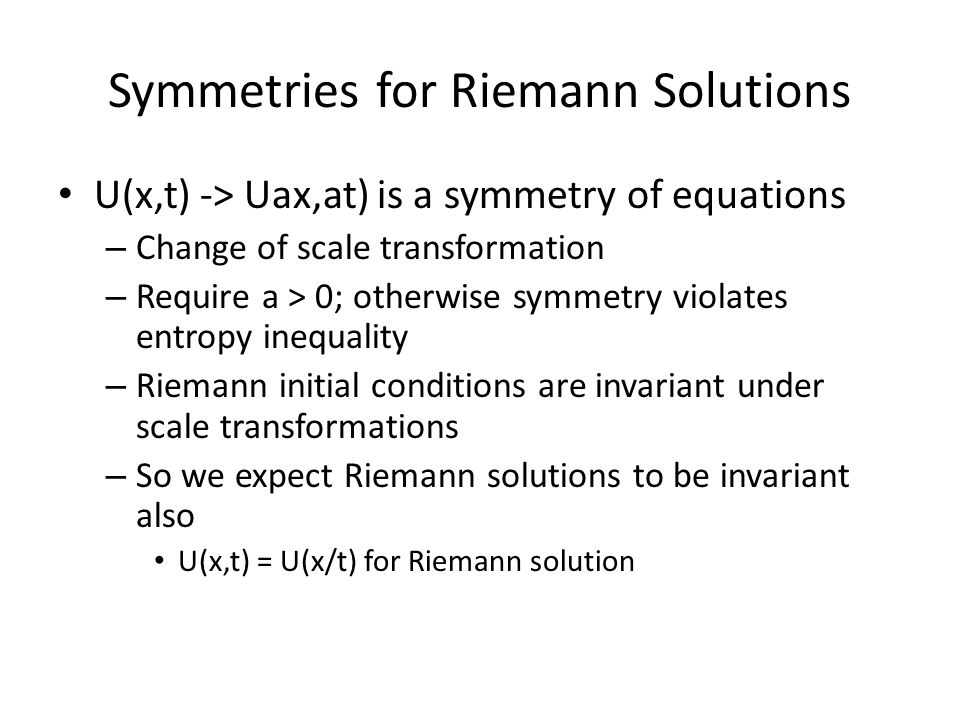 Symmetries for Riemann Solutions

• U(x,t) -> Uax,at) is a symmetry of equations
– Change of scale transformation
– Require a > 0; otherwise symmetry violates entropy inequality
– Riemann initial conditions are invariant under scale transformations
– So we expect Riemann solutions to be invariant also
• U(x,t) = U(x/t) for Riemann solution